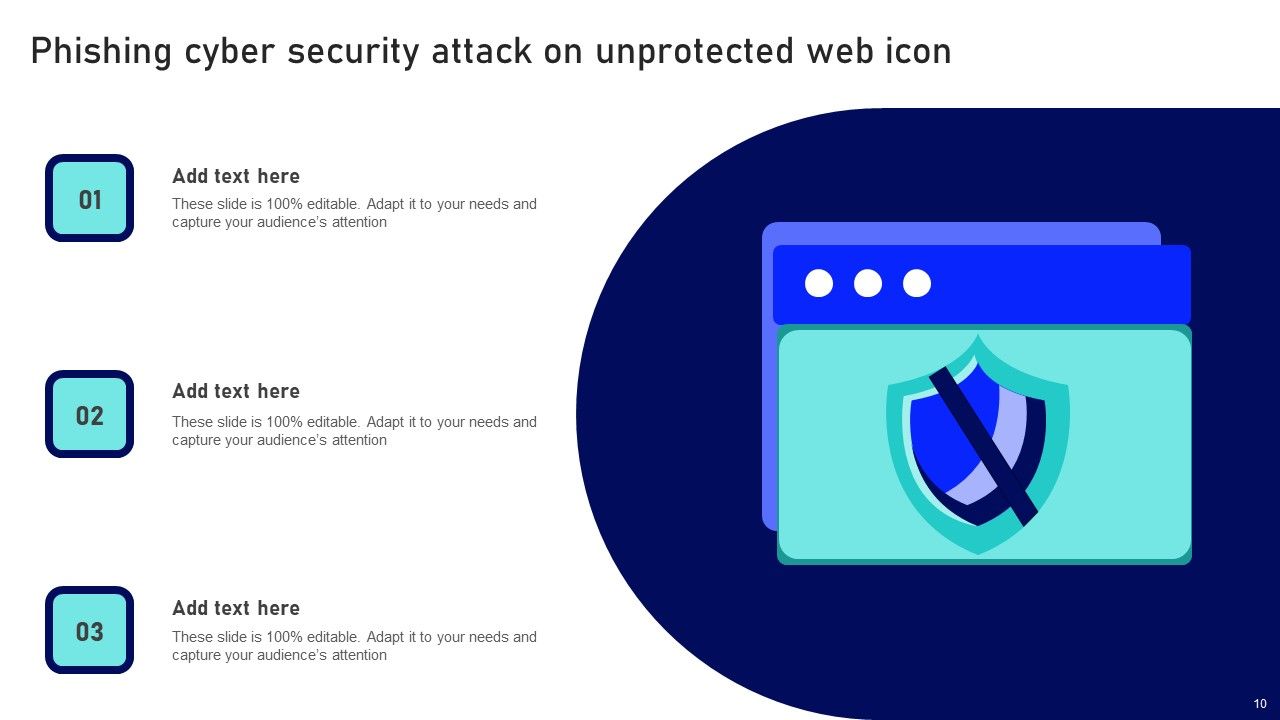 Phishing cyber security attack on unprotected web icon

01

Add text here

These slide is 100% editable. Adapt it to your needs and capture your audience's attention

02

Add text here

These slide is 100% editable. Adapt it to your needs and capture your audience's attention

03

Add text here

These slide is 100% editable. Adapt it to your needs and capture your audience's attention

10